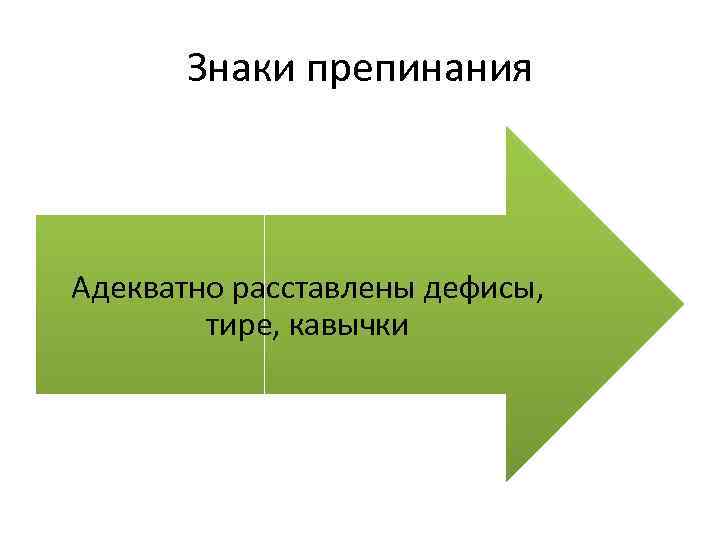 Знаки препинания

Адекватно расставлены дефисы, тире, кавычки